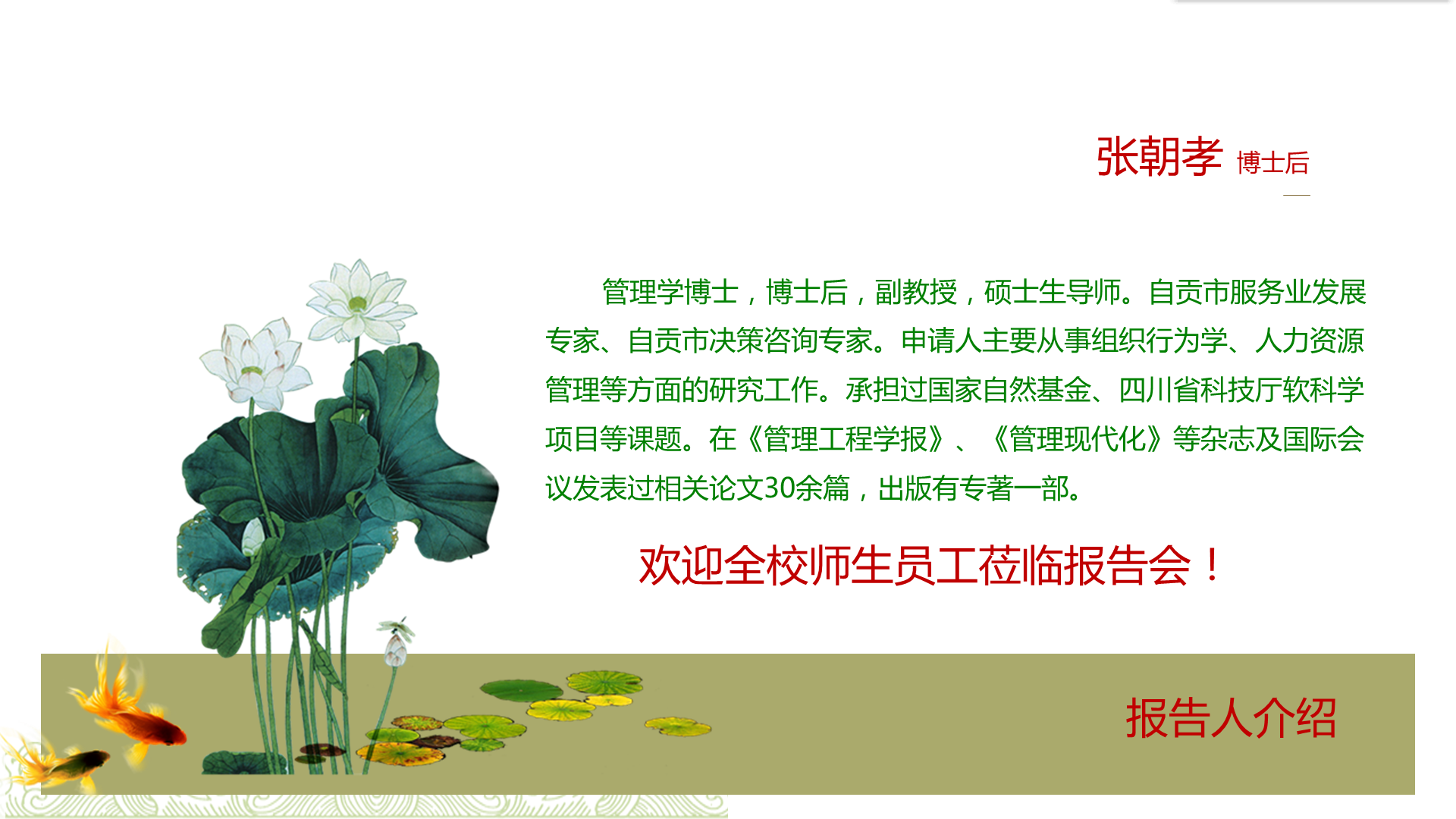 张朝孝 博士后

管理学博士，博士后，副教授，硕士生导师。自贡市服务业发展专家、自贡市决策咨询专家。申请人主要从事组织行为学、人力资源管理等方面的研究工作。承担过国家自然基金、四川省科技厅软科学项目等课题。在《管理工程学报》、《管理现代化》等杂志及国际会议发表过相关论文30余篇，出版有专著一部。

欢迎全校师生员工莅临报告会！

报告人介绍